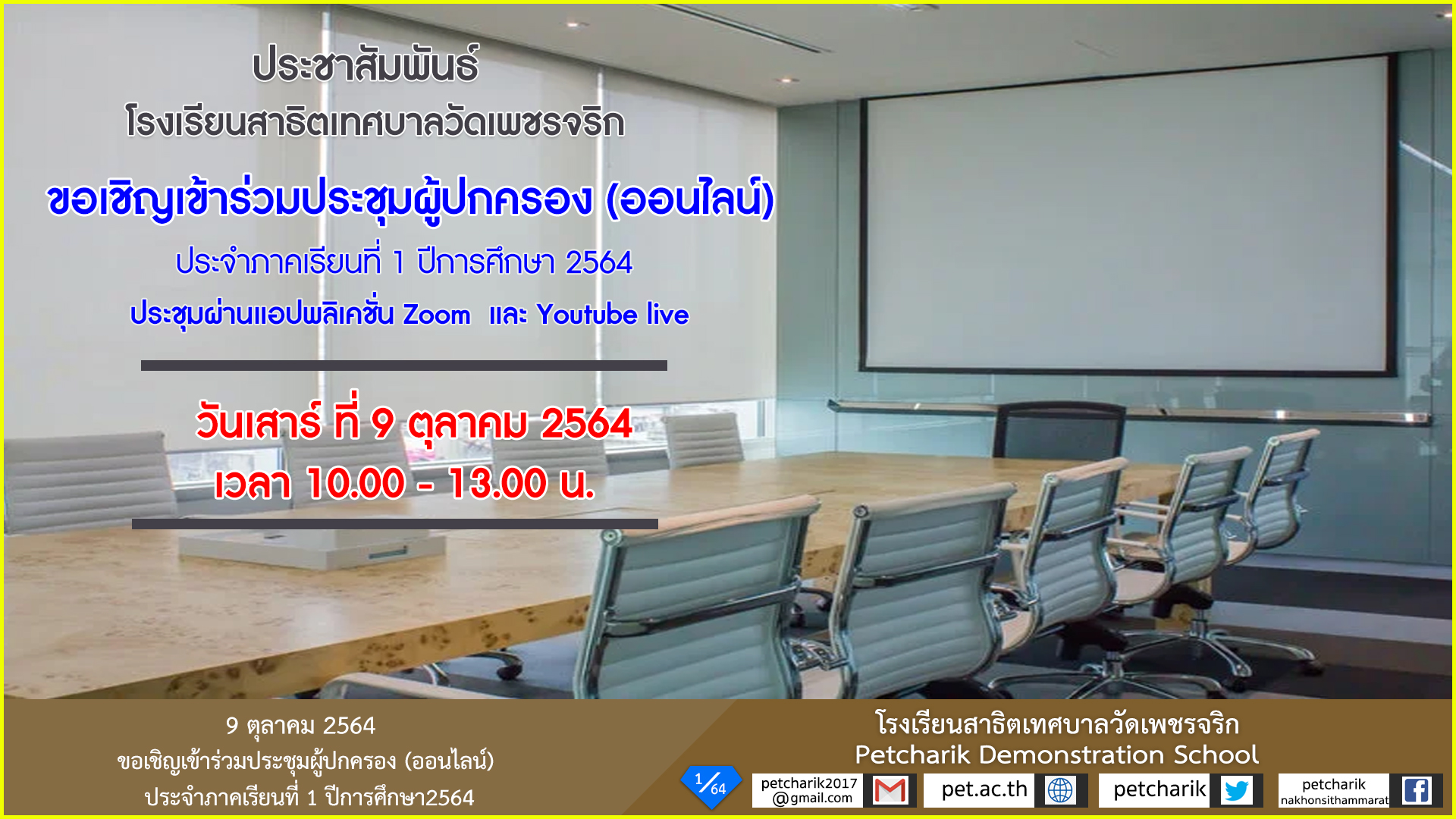 ประชาสัมพันธ์
โรงเรียนสาธิตเทศบาลวัดเพชรจริก

ขอเชิญเข้าร่วมประชุมผู้ปกครอง (ออนไลน์)
ประจำภาคเรียนที่ 1 ปีการศึกษา 2564
ประชุมผ่านแอปพลิเคชั่น Zoom และ Youtube live

วันเสาร์ ที่ 9 ตุลาคม 2564
เวลา 10.00 - 13.00 น.

9 ตุลาคม 2564
ขอเชิญเข้าร่วมประชุมผู้ปกครอง (ออนไลน์)
ประจำภาคเรียนที่ 1 ปีการศึกษา2564

โรงเรียนสาธิตเทศบาลวัดเพชรจริก
Petcharik Demonstration School

1/64
petcharik2017 @gmail.com
pet.ac.th
petcharik
petcharik nakhonsithammarat